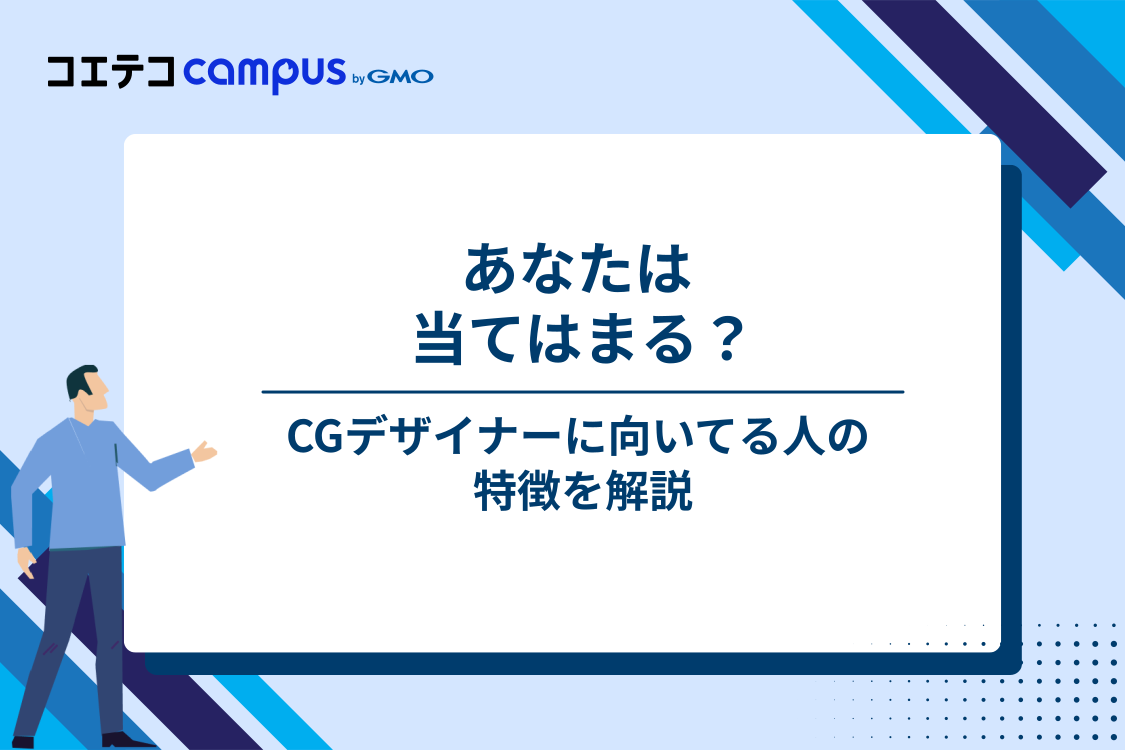 コエテコ campus by GMO

あなたは
当てはまる？

CGデザイナーに向いてる人の
特徴を解説